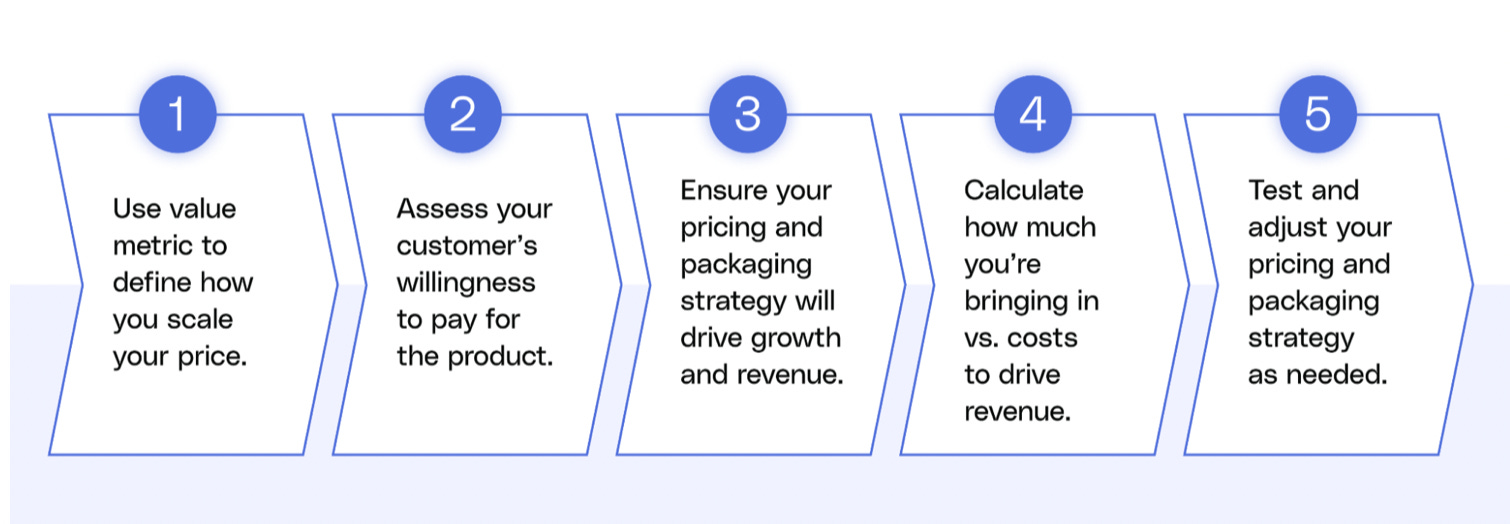 1

Use value metric to define how you scale your price.

2

Assess your customer’s willingness to pay for the product.

3

Ensure your pricing and packaging strategy will drive growth and revenue.

4

Calculate how much you’re bringing in vs. costs to drive revenue.

5

Test and adjust your pricing and packaging strategy as needed.